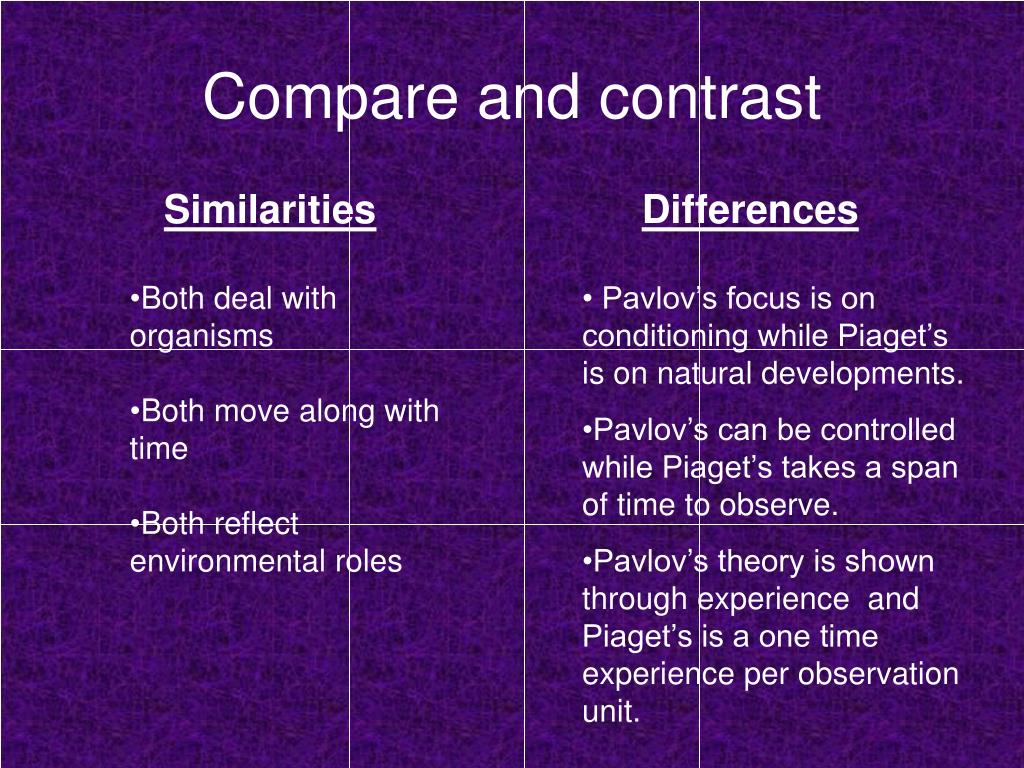 Compare and contrast

Similarities

•Both deal with organisms

•Both move along with time

•Both reflect environmental roles

Differences

• Pavlov's focus is on conditioning while Piaget's is on natural developments.

•Pavlov's can be controlled while Piaget's takes a span of time to observe.

•Pavlov's theory is shown through experience and Piaget's is a one time experience per observation unit.